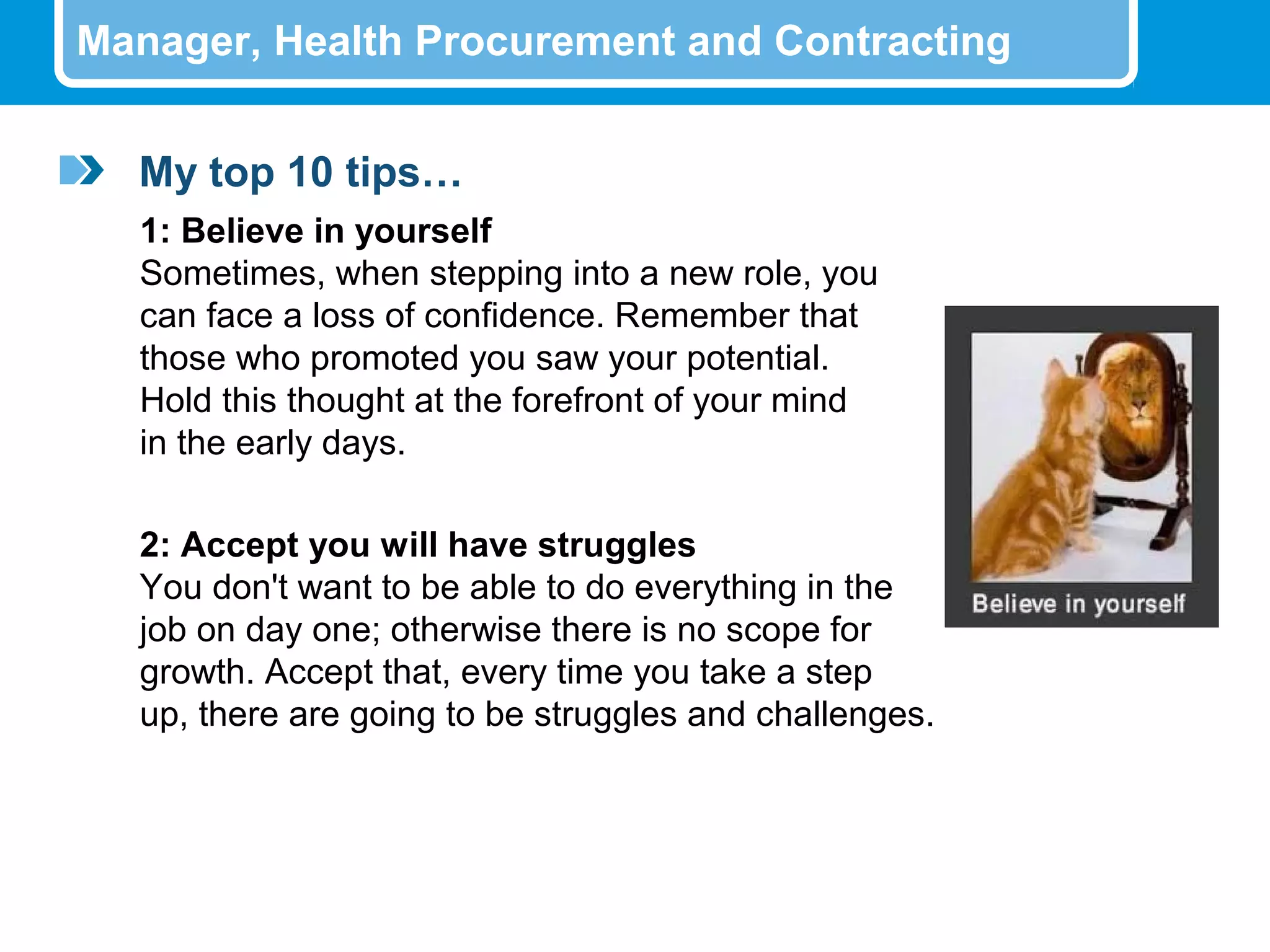 Manager, Health Procurement and Contracting

My top 10 tips…

1: Believe in yourself
Sometimes, when stepping into a new role, you can face a loss of confidence. Remember that those who promoted you saw your potential. Hold this thought at the forefront of your mind in the early days.

2: Accept you will have struggles
You don't want to be able to do everything in the job on day one; otherwise there is no scope for growth. Accept that, every time you take a step up, there are going to be struggles and challenges.

Believe in yourself